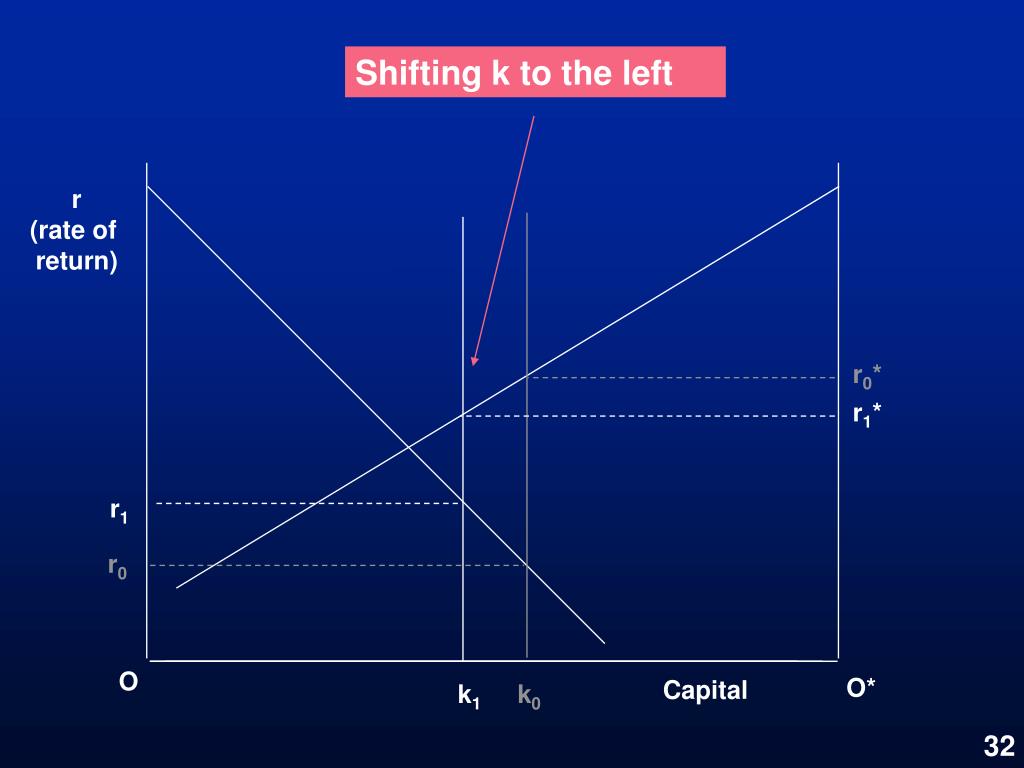 Shifting k to the left

r
(rate of return)

$r_0$*

$r_1$*

$r_1$

$r_0$

O

$k_1$ $k_0$

Capital

O*

32